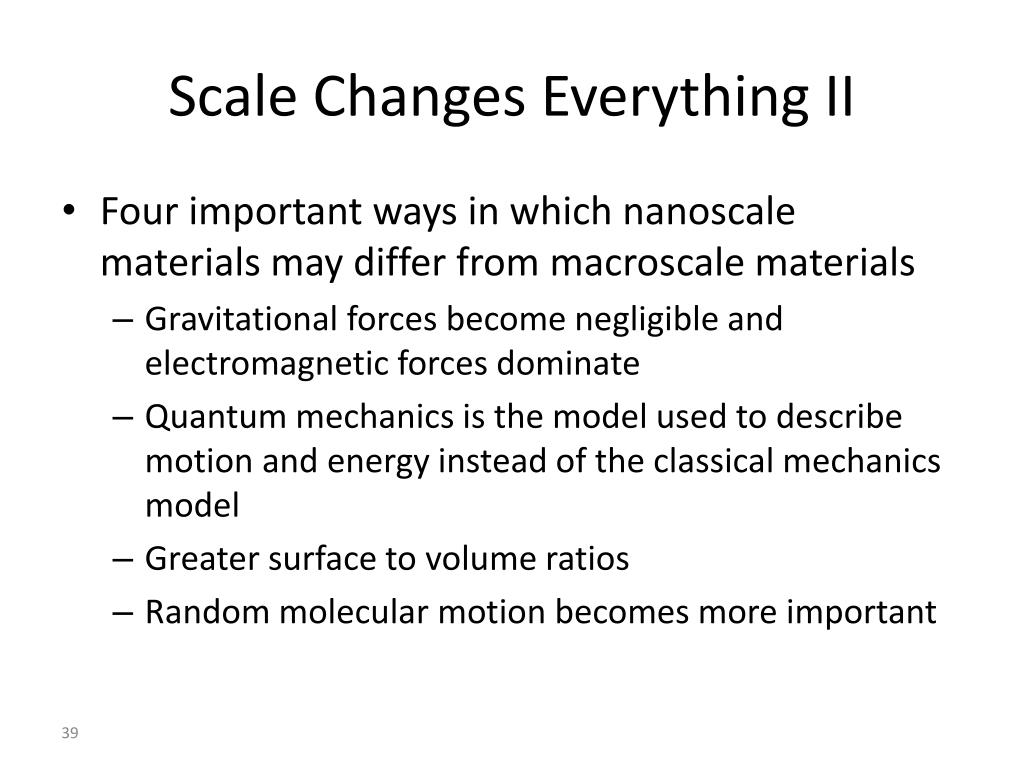 Scale Changes Everything II

• Four important ways in which nanoscale materials may differ from macroscale materials
– Gravitational forces become negligible and electromagnetic forces dominate
– Quantum mechanics is the model used to describe motion and energy instead of the classical mechanics model
– Greater surface to volume ratios
– Random molecular motion becomes more important

39